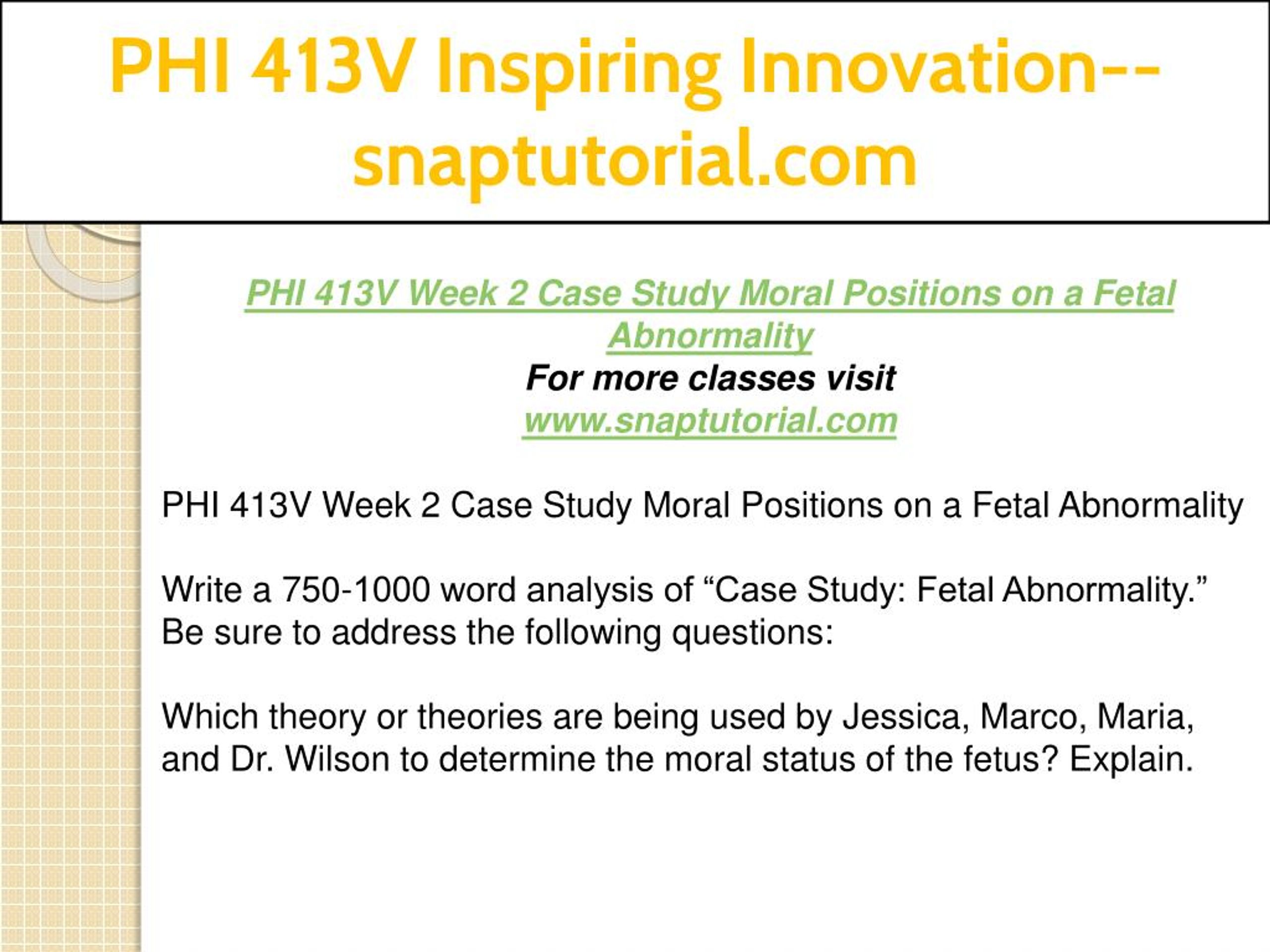 PHI 413V Inspiring Innovation--snaptutorial.com

PHI 413V Week 2 Case Study Moral Positions on a Fetal Abnormality
For more classes visit
www.snaptutorial.com

PHI 413V Week 2 Case Study Moral Positions on a Fetal Abnormality

Write a 750-1000 word analysis of “Case Study: Fetal Abnormality.” Be sure to address the following questions:

Which theory or theories are being used by Jessica, Marco, Maria, and Dr. Wilson to determine the moral status of the fetus? Explain.